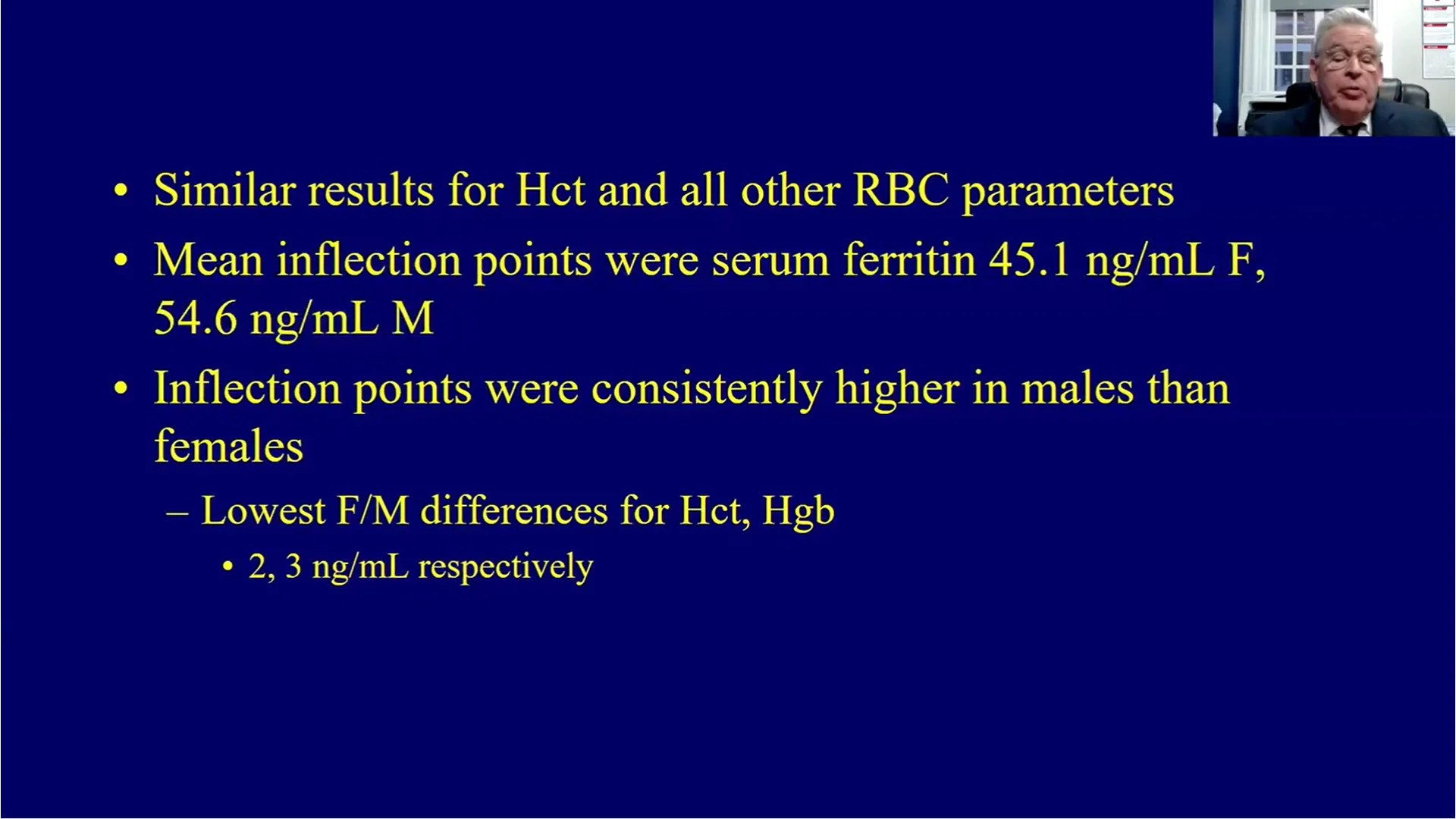 • Similar results for Hct and all other RBC parameters

• Mean inflection points were serum ferritin 45.1 ng/mL F, 54.6 ng/mL M

• Inflection points were consistently higher in males than females

– Lowest F/M differences for Hct, Hgb

• 2, 3 ng/mL respectively